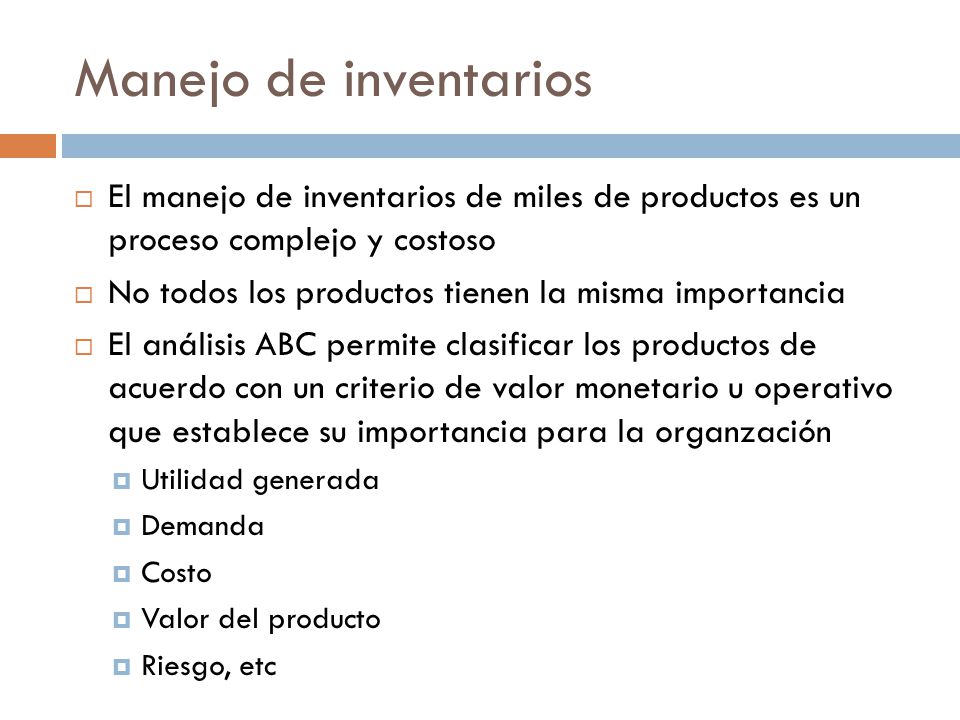 Manejo de inventarios

El manejo de inventarios de miles de productos es un proceso complejo y costoso

No todos los productos tienen la misma importancia

El análisis ABC permite clasificar los productos de acuerdo con un criterio de valor monetario u operativo que establece su importancia para la organzación

Utilidad generada

Demanda

Costo

Valor del producto

Riesgo, etc